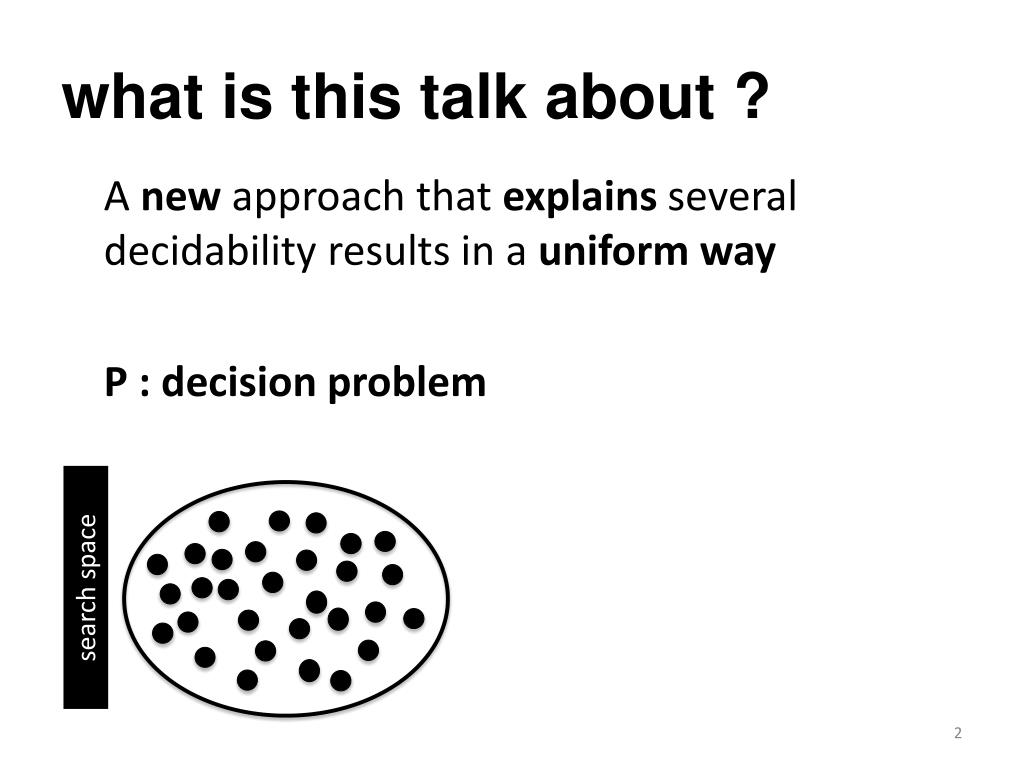 what is this talk about ?

A new approach that explains several decidability results in a uniform way

P : decision problem

search space

2